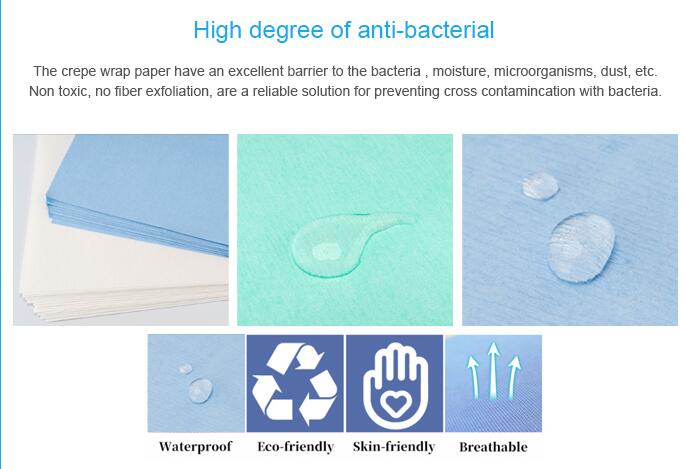 High degree of anti-bacterial

The crepe wrap paper have an excellent barrier to the bacteria , moisture, microorganisms, dust, etc. Non toxic, no fiber exfoliation, are a reliable solution for preventing cross contamincation with bacteria.

Waterproof Eco-friendly Skin-friendly Breathable